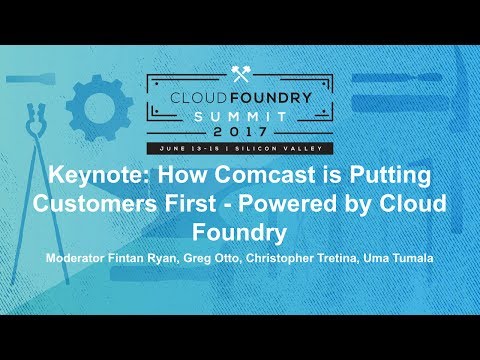 CLOUD FOUNDRY
SUMMIT
2017
JUNE 13-15 | SILICON VALLEY

Keynote: How Comcast is Putting Customers First - Powered by Cloud Foundry

Moderator Fintan Ryan, Greg Otto, Christopher Tretina, Uma Tumala